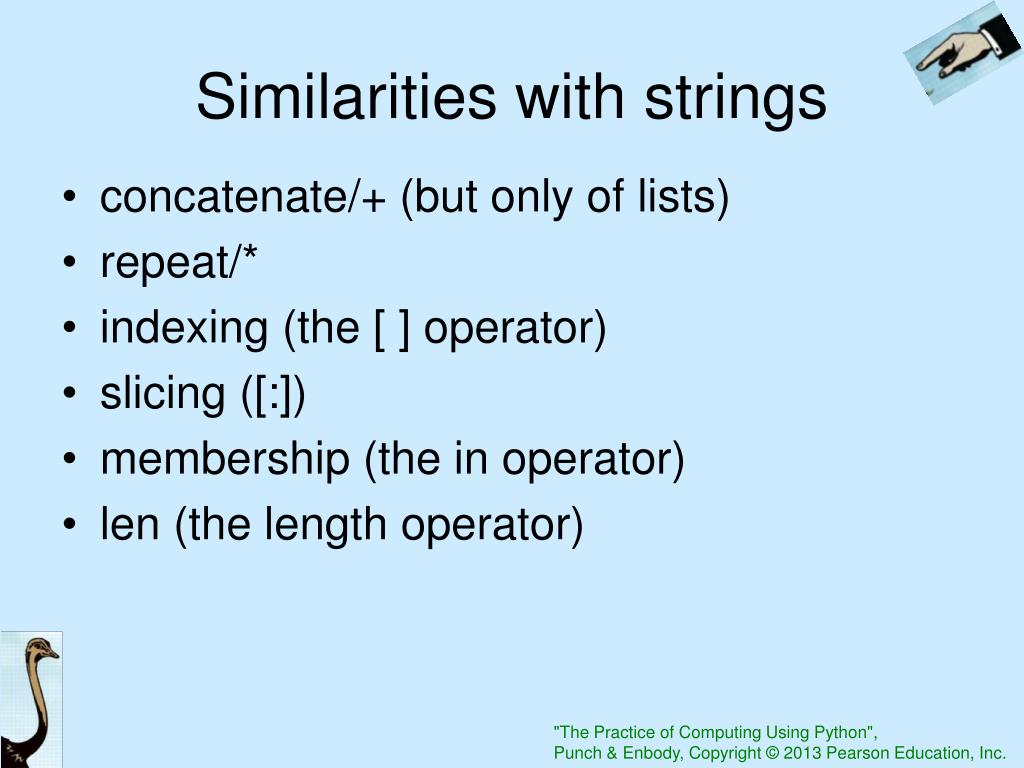 Similarities with strings

• concatenate/+ (but only of lists)
• repeat/*
• indexing (the [ ] operator)
• slicing ([:])
• membership (the in operator)
• len (the length operator)

"The Practice of Computing Using Python",
Punch & Enbody, Copyright © 2013 Pearson Education, Inc.